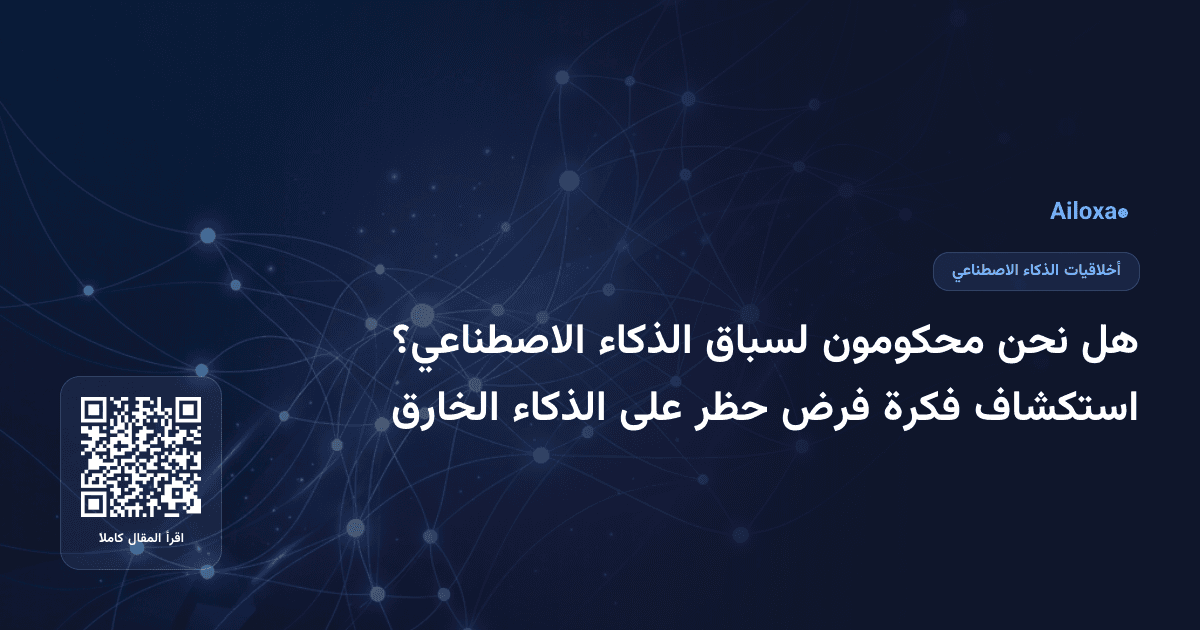 Ailoxa

أخلاقيات الذكاء الاصطناعي

هل نحن محكومون لسباق الذكاء الاصطناعي؟ استكشاف فكرة فرض حظر على الذكاء الخارق

اقرأ المقال كاملا